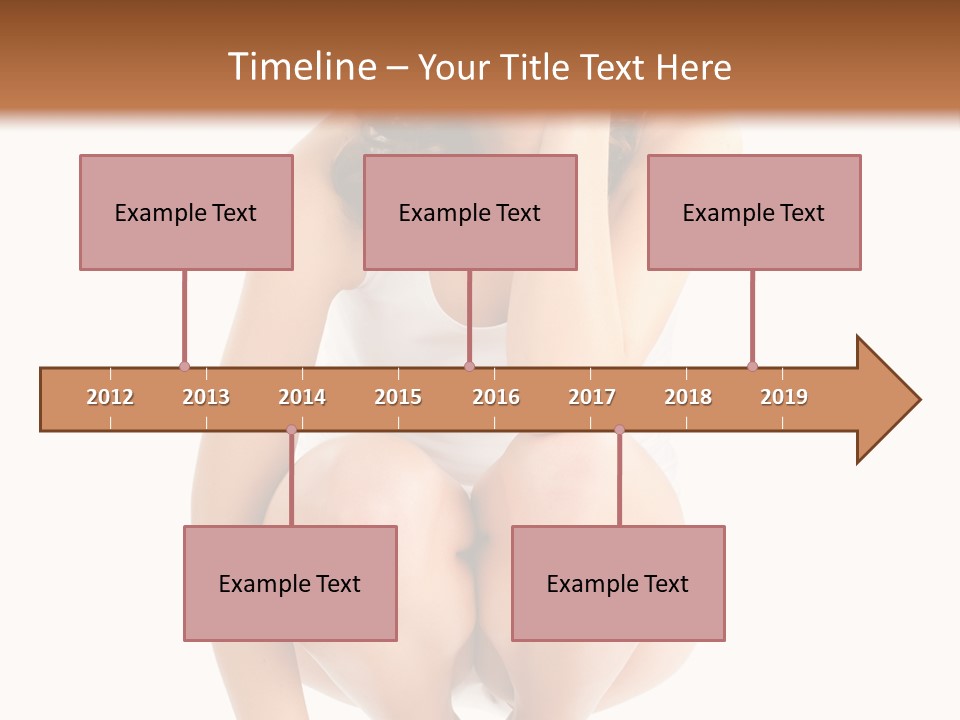 Timeline – Your Title Text Here

Example Text

Example Text

Example Text

2012 2013 2014 2015 2016 2017 2018 2019

Example Text

Example Text